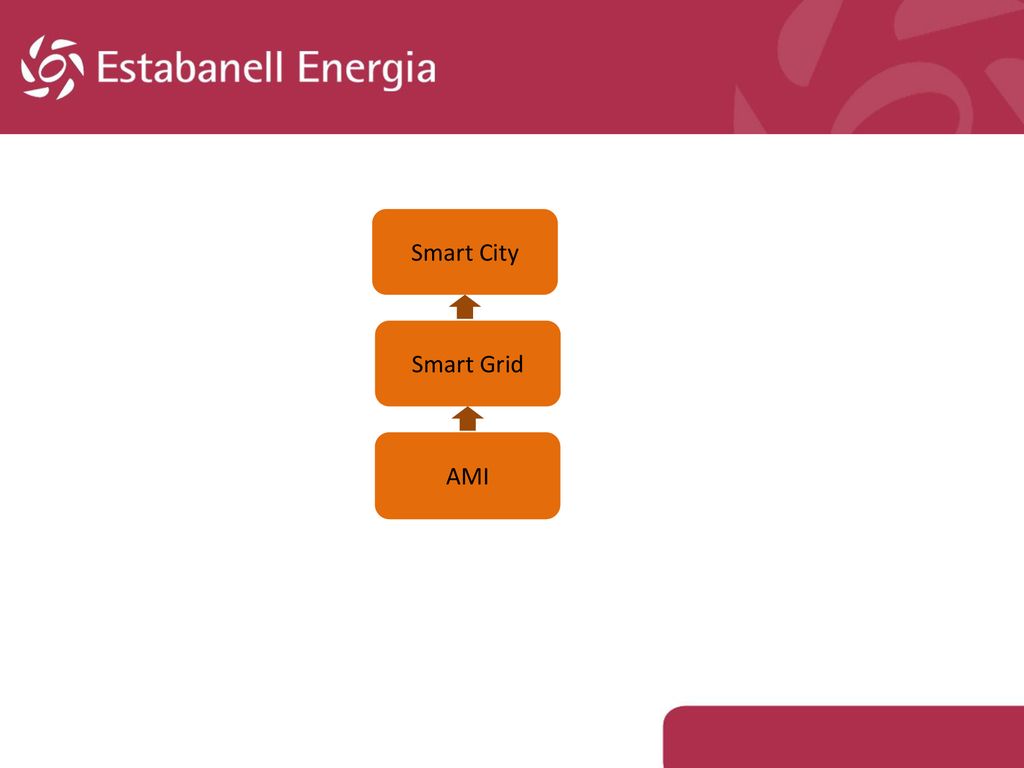 Estabanell Energia

Smart City

Smart Grid

AMI